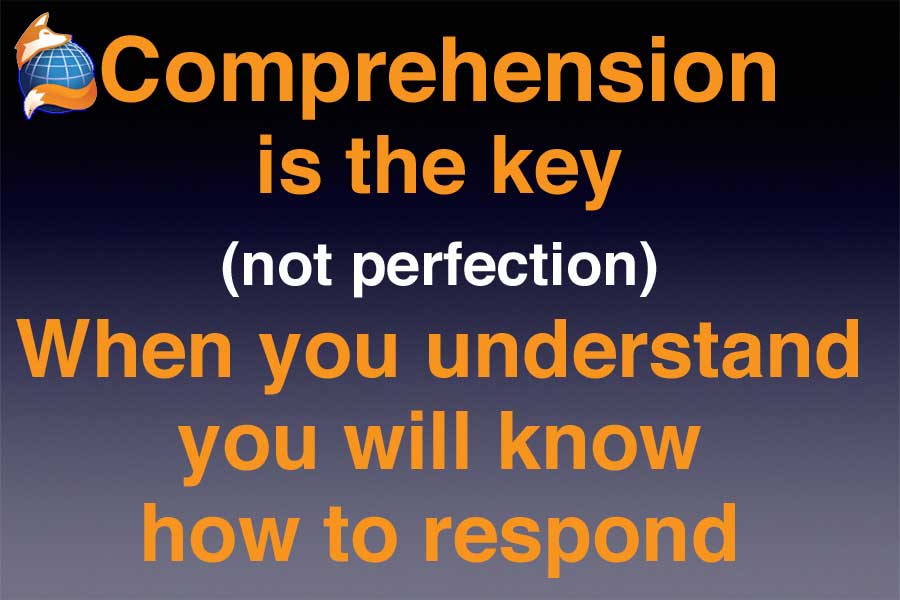 Comprehension is the key

(not perfection)

When you understand you will know how to respond